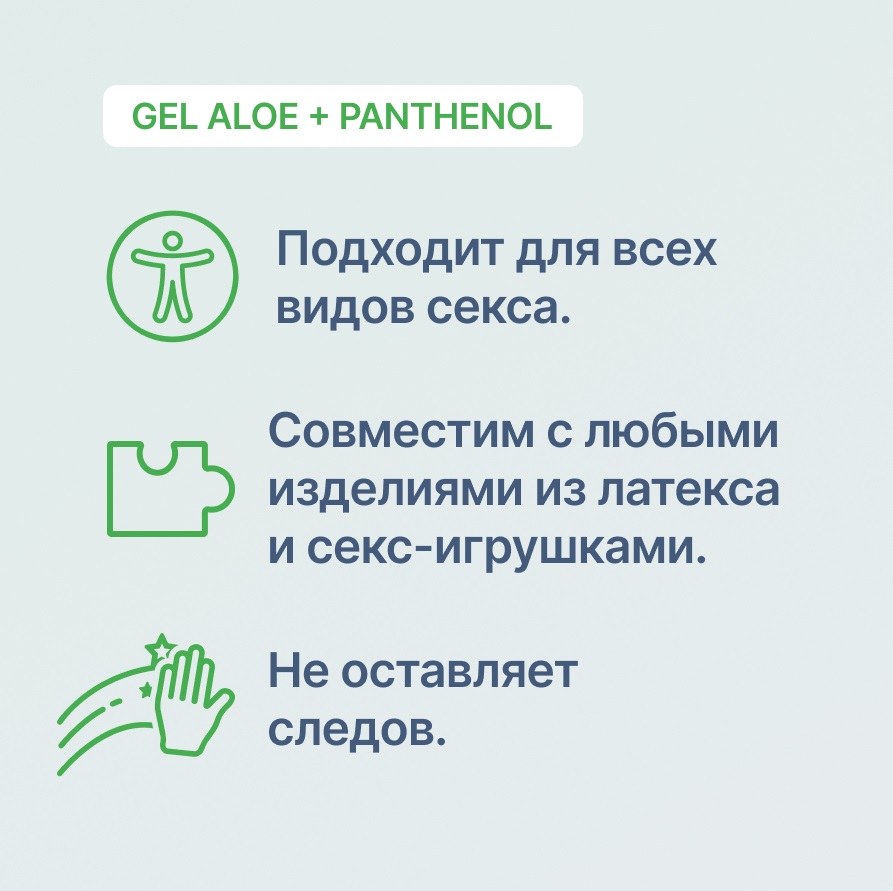 GEL ALOE + PANTHENOL

Подходит для всех видов секса.

Совместим с любыми изделиями из латекса и секс-игрушками.

Не оставляет следов.